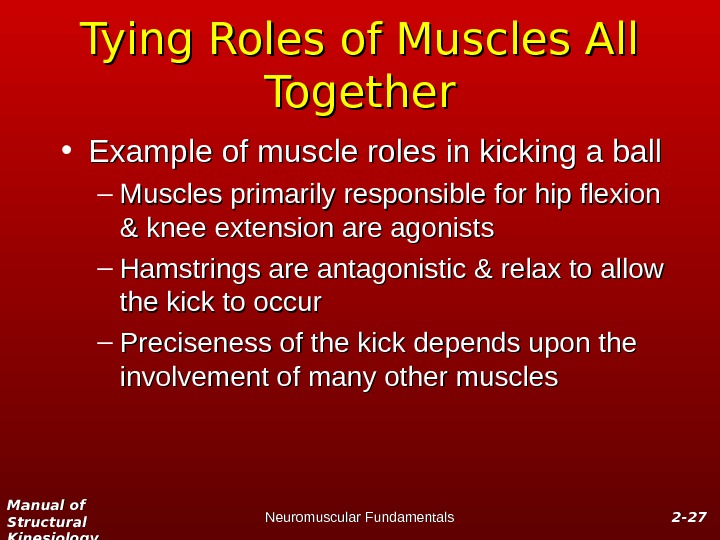 Tying Roles of Muscles All Together

• Example of muscle roles in kicking a ball

– Muscles primarily responsible for hip flexion & knee extension are agonists

– Hamstrings are antagonistic & relax to allow the kick to occur

– Preciseness of the kick depends upon the involvement of many other muscles

Manual of Structural Kinesiology

Neuromuscular Fundamentals

2-27